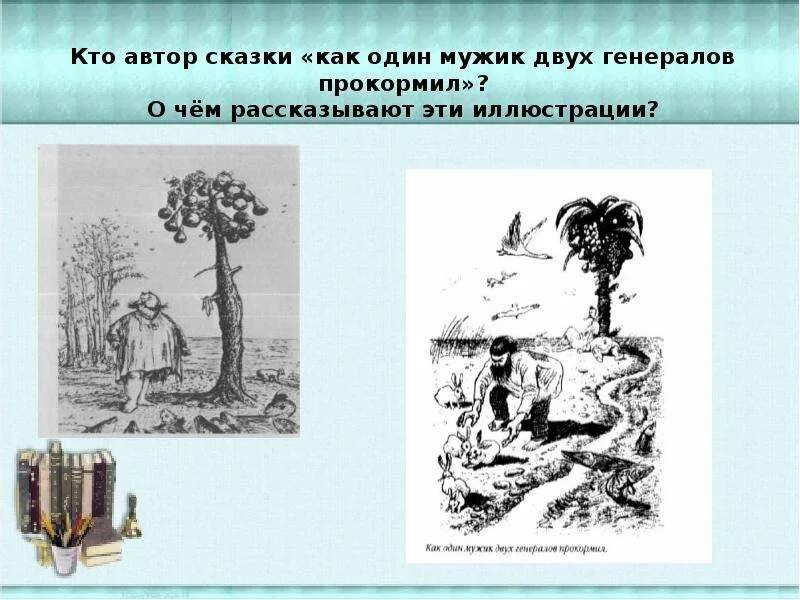 Кто автор сказки «как один мужик двух генералов прокормил»?
О чём рассказывают эти иллюстрации?

Как один мужик двух генералов прокормил.